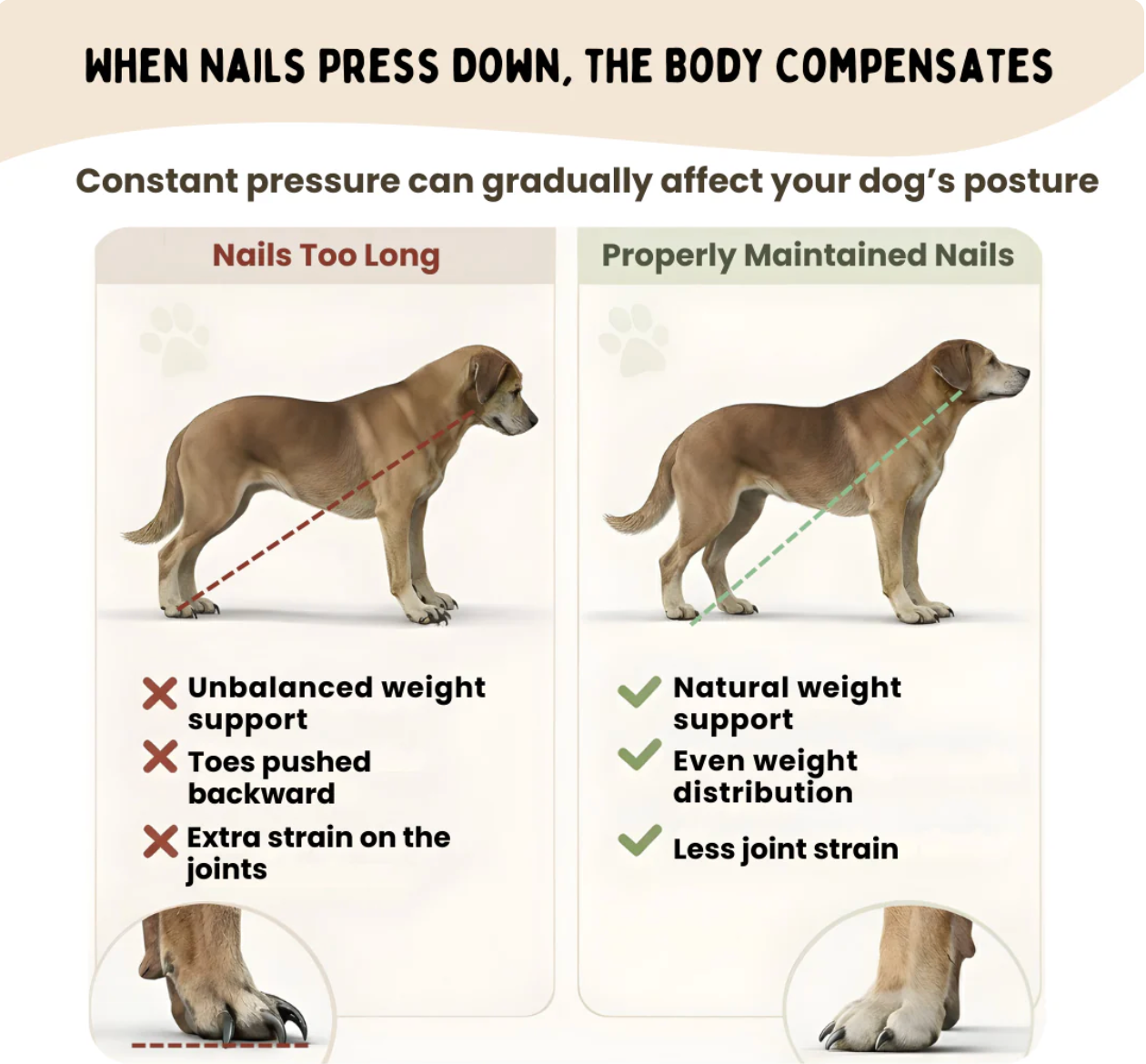 WHEN NAILS PRESS DOWN, THE BODY COMPENSATES

Constant pressure can gradually affect your dog's posture

Nails Too Long

Unbalanced weight support

Toes pushed backward

Extra strain on the joints

Properly Maintained Nails

Natural weight support

Even weight distribution

Less joint strain